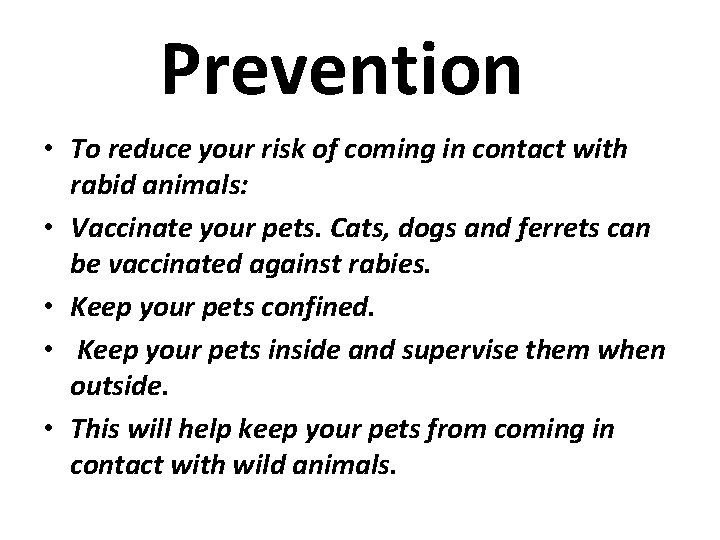 Prevention

• To reduce your risk of coming in contact with rabid animals:
• Vaccinate your pets. Cats, dogs and ferrets can be vaccinated against rabies.
• Keep your pets confined.
• Keep your pets inside and supervise them when outside.
• This will help keep your pets from coming in contact with wild animals.